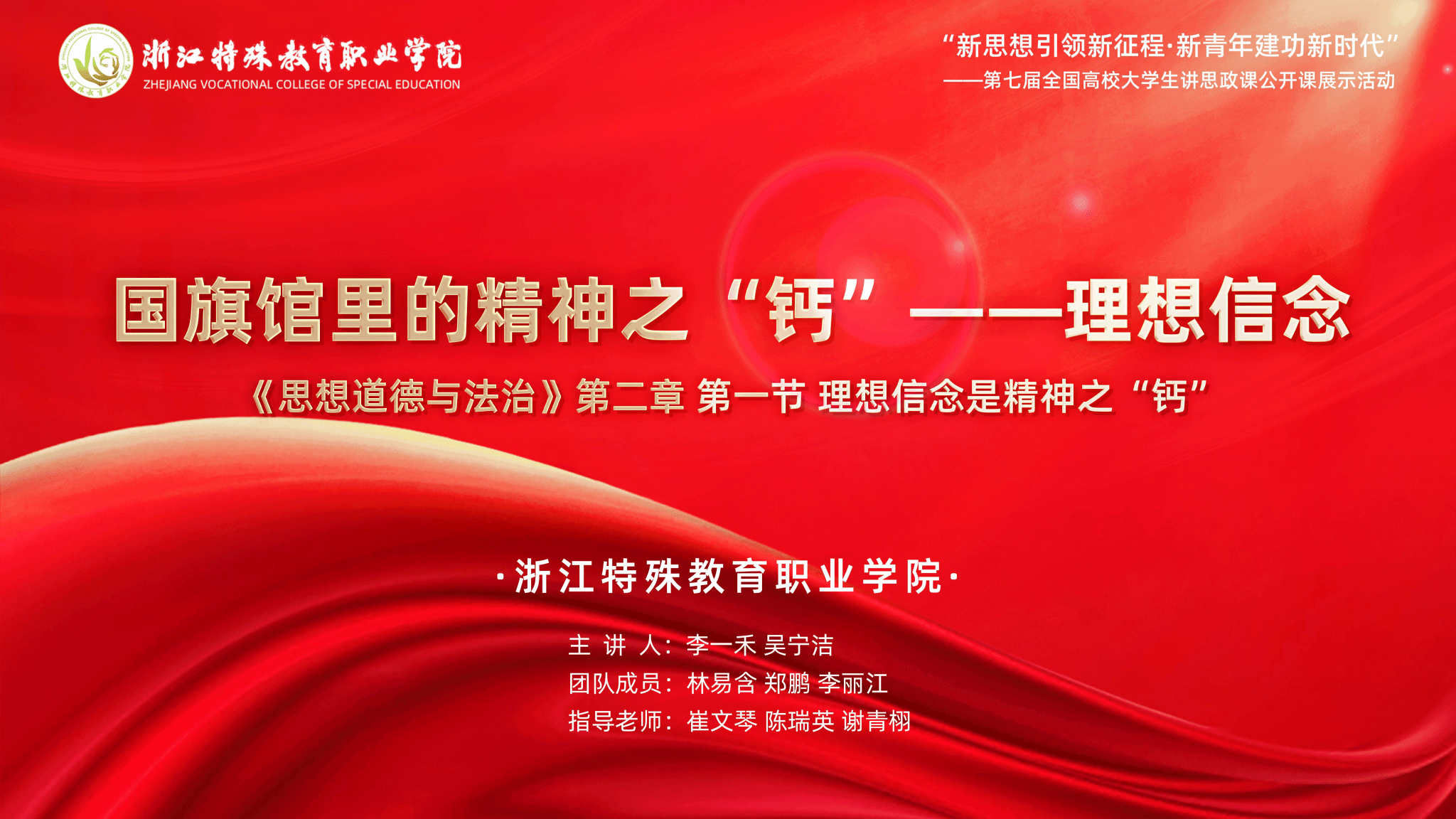 浙江特殊教育职业学院
ZHEJIANG VOCATIONAL COLLEGE OF SPECIAL EDUCATION

“新思想引领新征程·新青年建功新时代”
——第七届全国高校大学生讲思政课公开课展示活动

国旗馆里的精神之“钙”——理想信念

《思想道德与法治》第二章 第一节 理想信念是精神之“钙”

·浙江特殊教育职业学院·

主 讲 人：李一禾 吴宁洁
团队成员：林易含 郑鹏 李丽江
指导老师：崔文琴 陈瑞英 谢青栩